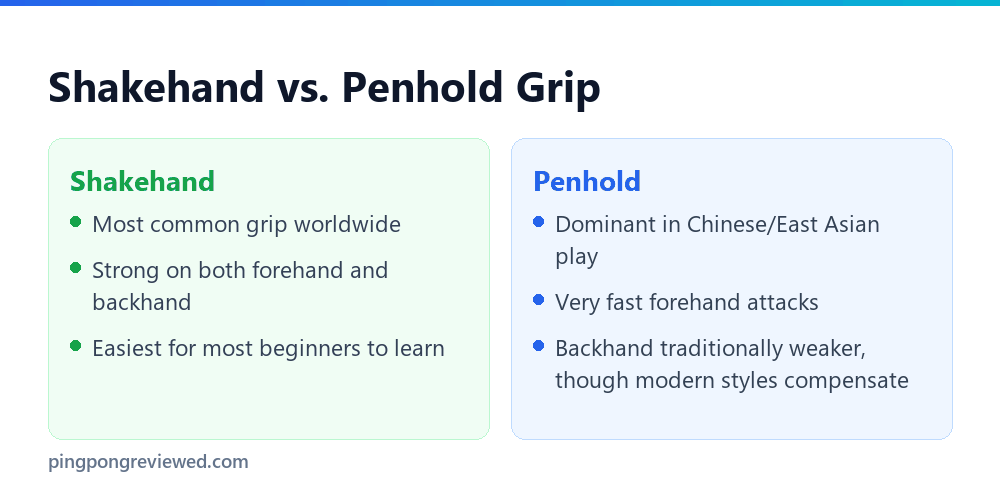 Shakehand vs. Penhold Grip

Shakehand

- Most common grip worldwide
- Strong on both forehand and backhand
- Easiest for most beginners to learn

Penhold

- Dominant in Chinese/East Asian play
- Very fast forehand attacks
- Backhand traditionally weaker, though modern styles compensate

pingpongreviewed.com